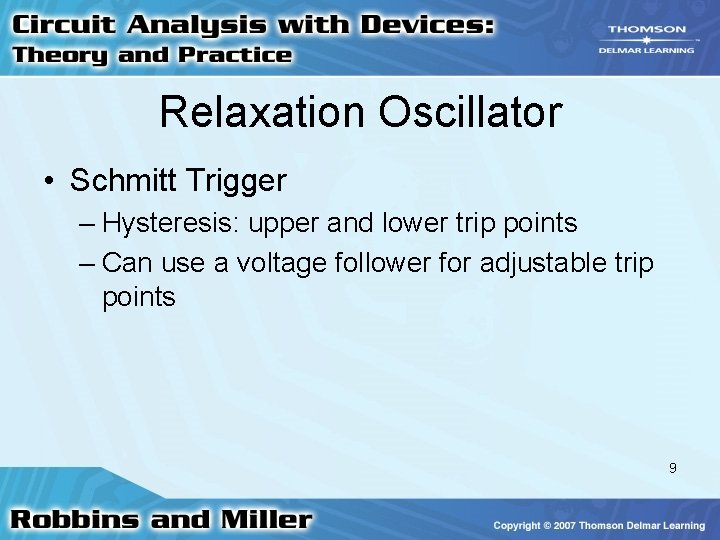 Circuit Analysis with Devices: Theory and Practice

THOMSON
DELMAR LEARNING

Relaxation Oscillator

• Schmitt Trigger
– Hysteresis: upper and lower trip points
– Can use a voltage follower for adjustable trip points

9

Robbins and Miller

Copyright © 2007 Thomson Delmar Learning